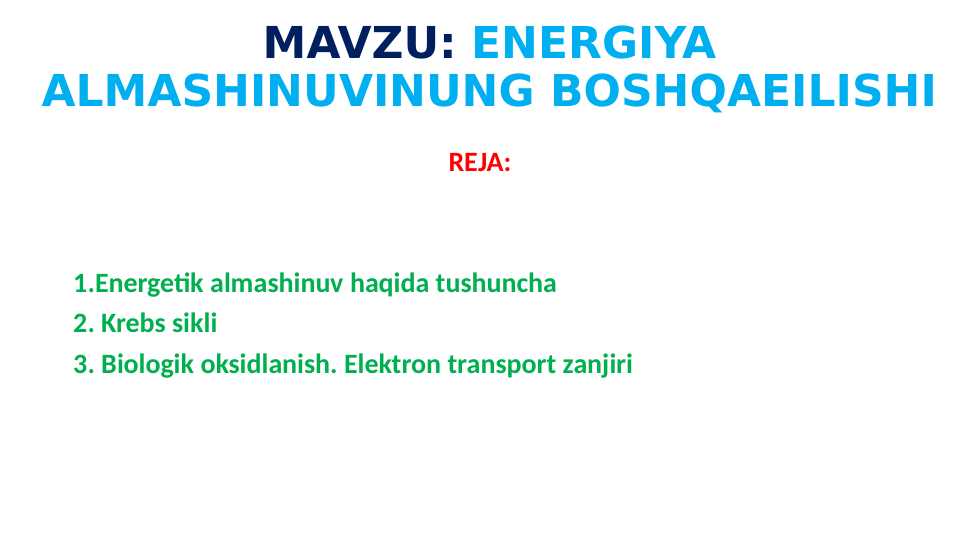 MAVZU: ENERGIYA ALMASHINUVINUNG BOSHQAEILISHI

REJA:

1.Energetik almashinuv haqida tushuncha
2. Krebs sikli
3. Biologik oksidlanish. Elektron transport zanjiri